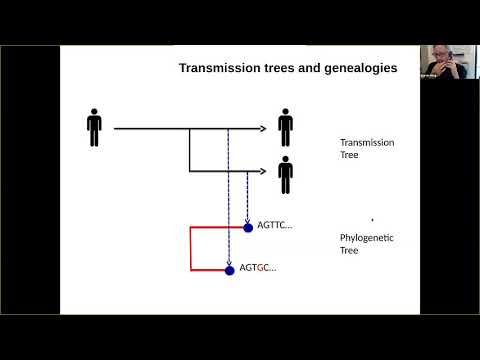 Transmission trees and genealogies

Transmission Tree

AGTTC...

Phylogenetic Tree

AGTGC...